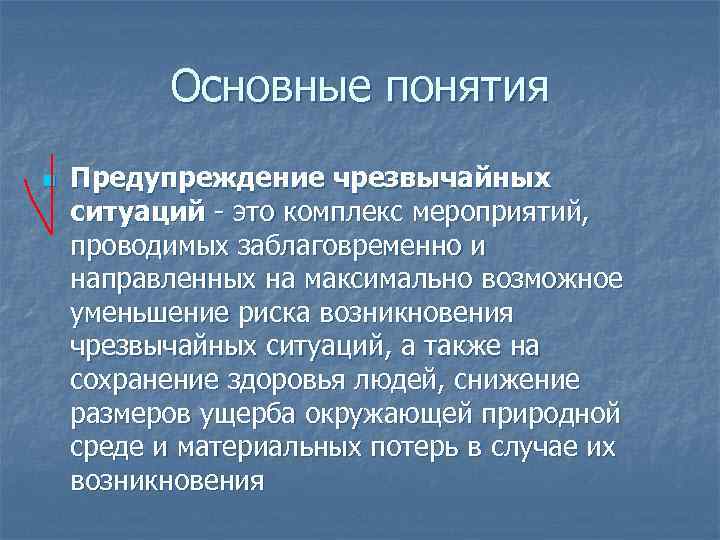 Основные понятия

Предупреждение чрезвычайных ситуаций - это комплекс мероприятий, проводимых заблаговременно и направленных на максимально возможное уменьшение риска возникновения чрезвычайных ситуаций, а также на сохранение здоровья людей, снижение размеров ущерба окружающей природной среде и материальных потерь в случае их возникновения